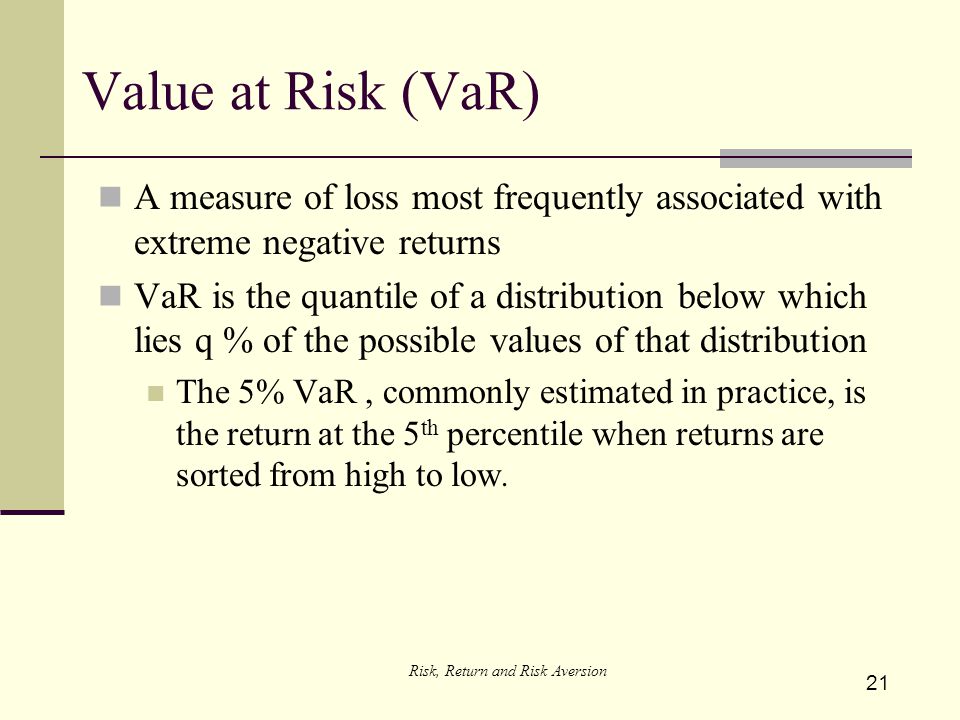 Value at Risk (VaR)

A measure of loss most frequently associated with extreme negative returns

VaR is the quantile of a distribution below which lies q % of the possible values of that distribution

The 5% VaR , commonly estimated in practice, is the return at the 5$^{th}$ percentile when returns are sorted from high to low.

Risk, Return and Risk Aversion

21